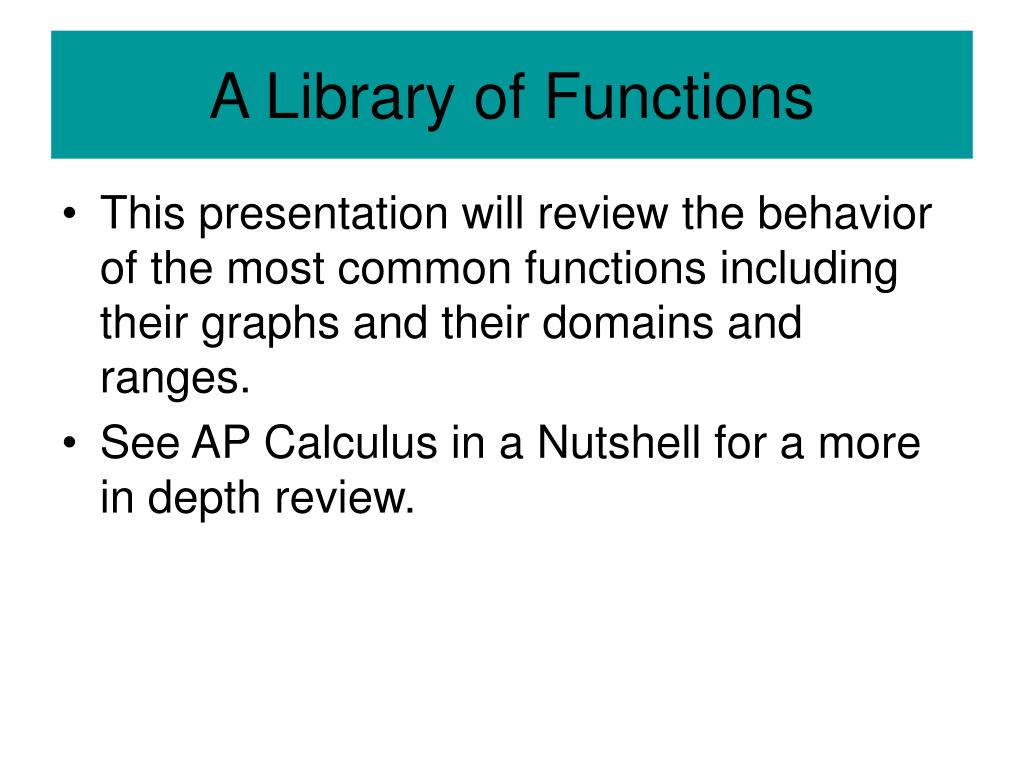 A Library of Functions

• This presentation will review the behavior of the most common functions including their graphs and their domains and ranges.
• See AP Calculus in a Nutshell for a more in depth review.